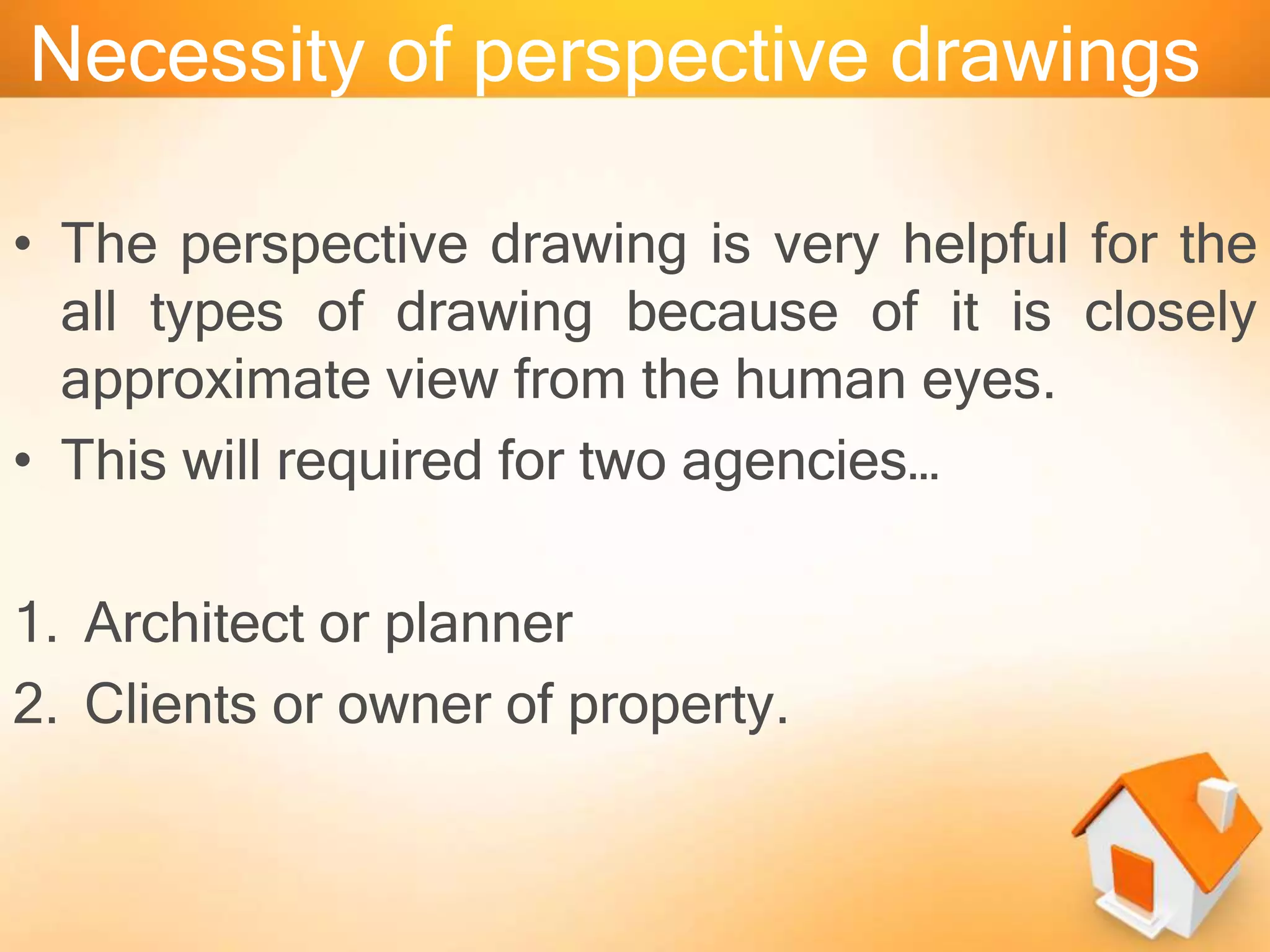 Necessity of perspective drawings

• The perspective drawing is very helpful for the all types of drawing because of it is closely approximate view from the human eyes.
• This will required for two agencies…

1. Architect or planner
2. Clients or owner of property.